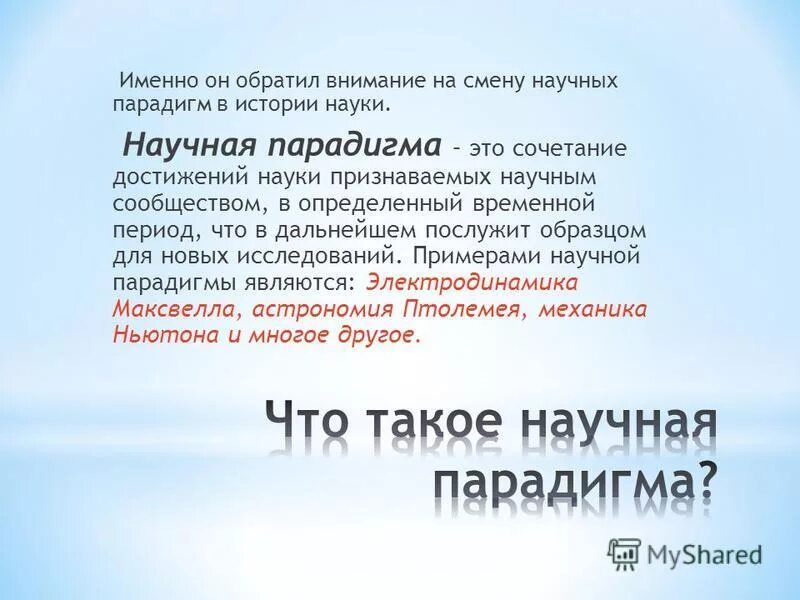 Именно он обратил внимание на смену научных парадигм в истории науки.

Научная парадигма – это сочетание достижений науки признаваемых научным сообществом, в определенный временной период, что в дальнейшем послужит образцом для новых исследований. Примерами научной парадигмы являются: Электродинамика Максвелла, астрономия Птолемея, механика Ньютона и многое другое.

Что такое научная парадигма?

MyShared